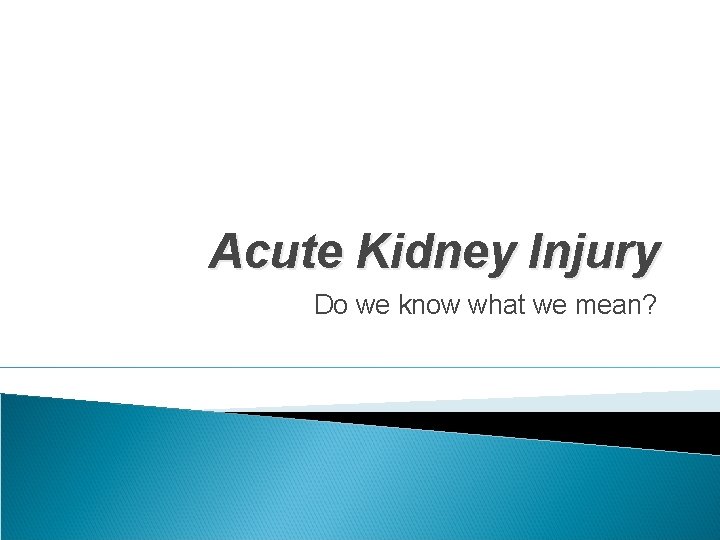 Acute Kidney Injury

Do we know what we mean?